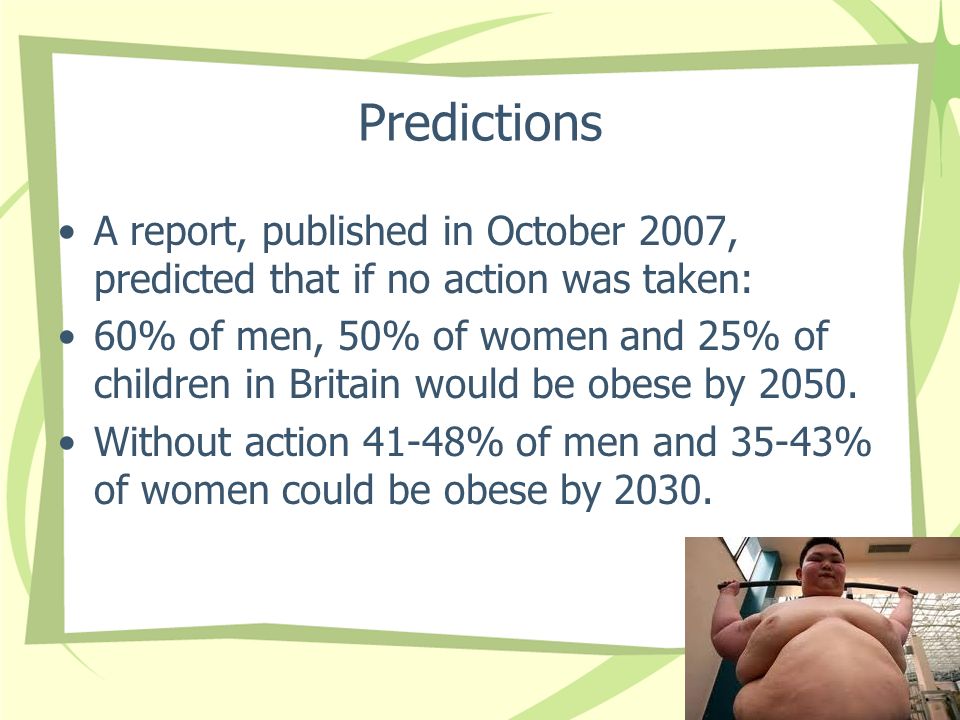 Predictions

• A report, published in October 2007, predicted that if no action was taken:
• 60% of men, 50% of women and 25% of children in Britain would be obese by 2050.
• Without action 41-48% of men and 35-43% of women could be obese by 2030.